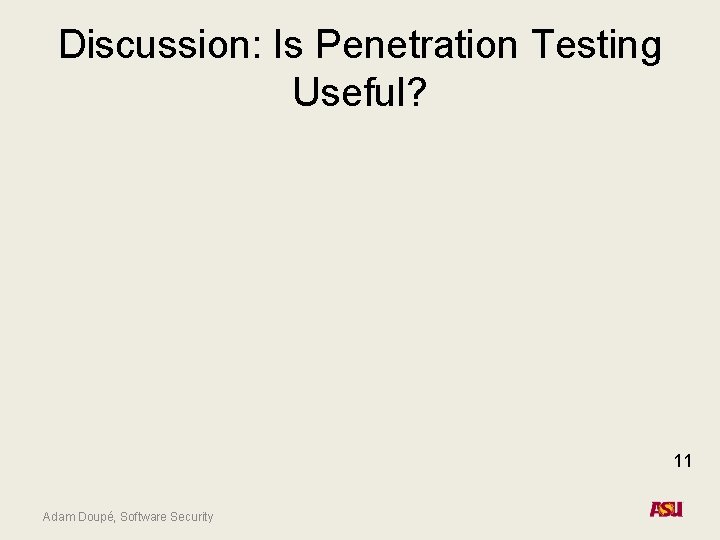 Discussion: Is Penetration Testing Useful?

11

Adam Doupé, Software Security

ASU